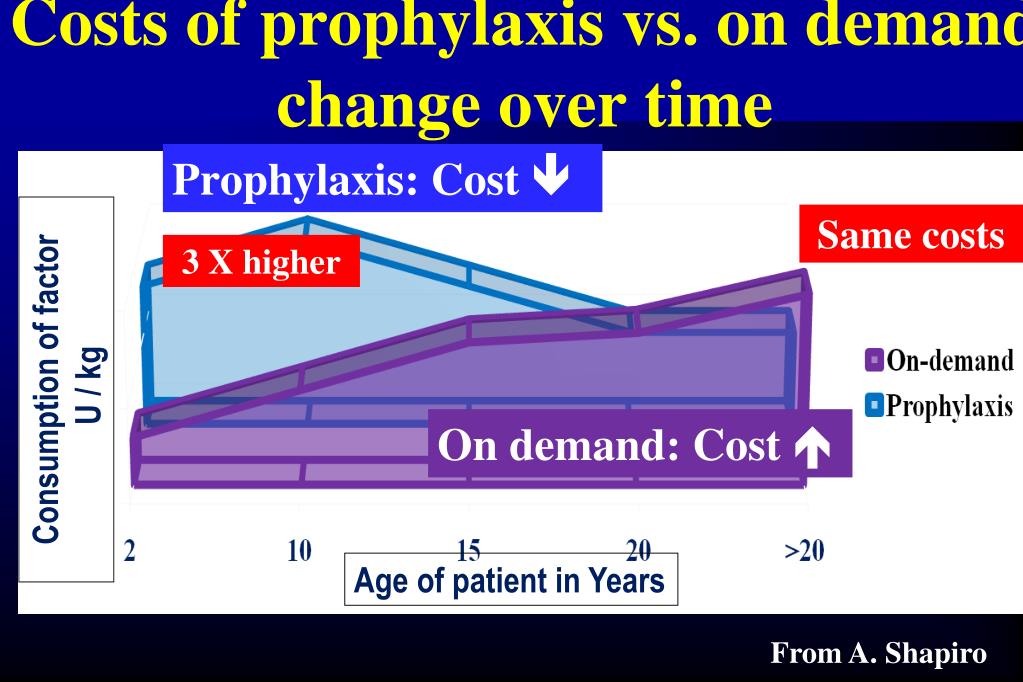 Costs of prophylaxis vs. on demand change over time

Prophylaxis: Cost ↓

3 X higher

Same costs

Consumption of factor U / kg

On-demand
Prophylaxis

On demand: Cost ↑

2
10
15
20
>20

Age of patient in Years

From A. Shapiro